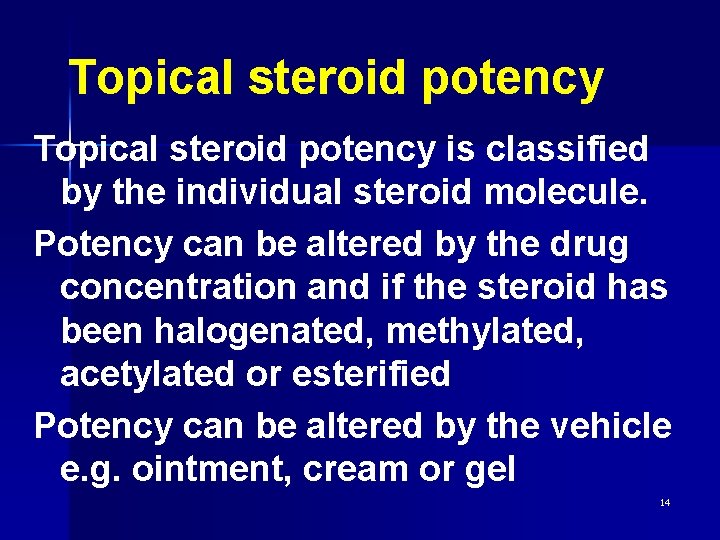 Topical steroid potency

Topical steroid potency is classified by the individual steroid molecule.

Potency can be altered by the drug concentration and if the steroid has been halogenated, methylated, acetylated or esterified

Potency can be altered by the vehicle e.g. ointment, cream or gel

14